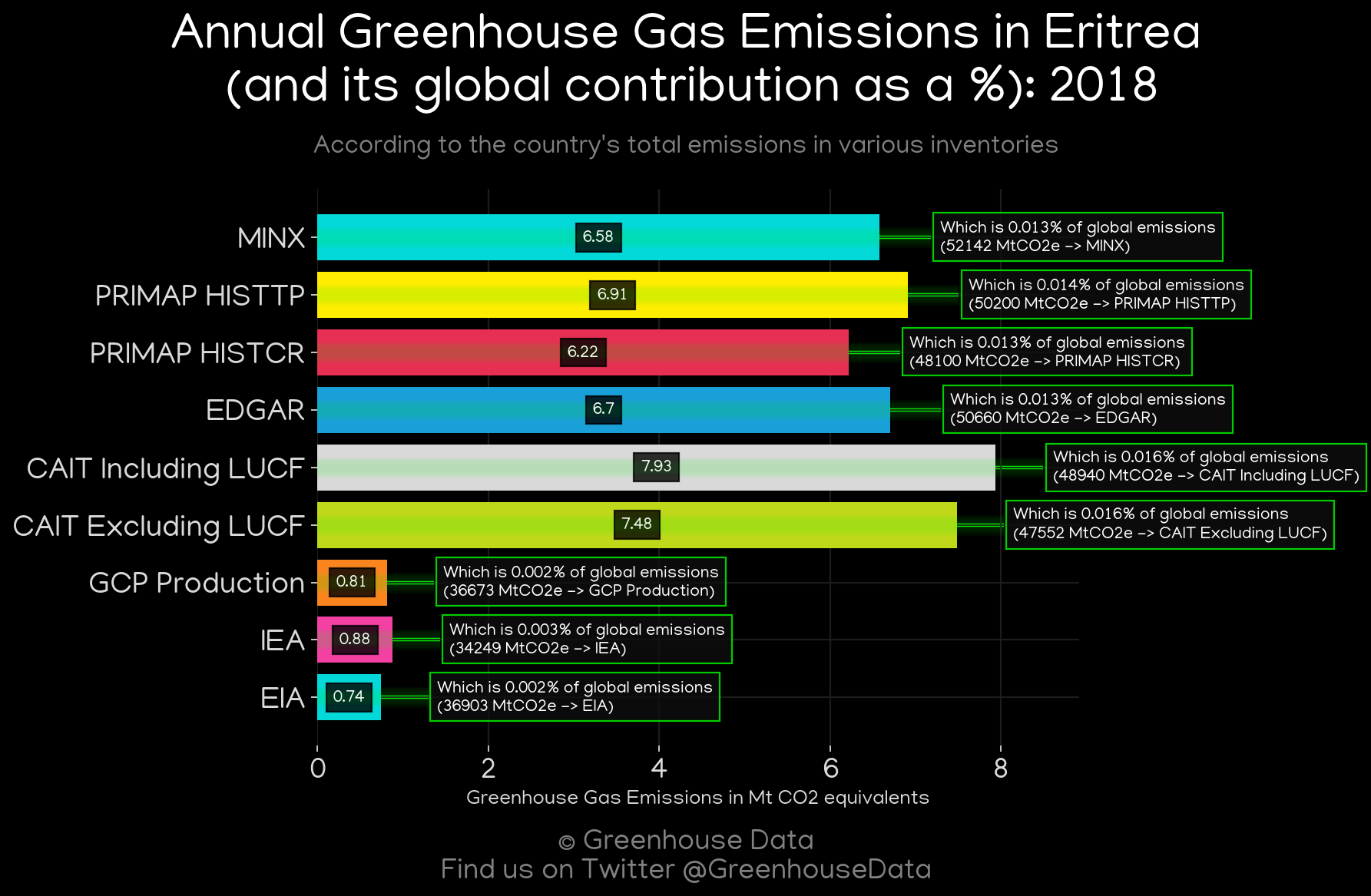 Annual Greenhouse Gas Emissions in Eritrea
(and its global contribution as a %): 2018

According to the country's total emissions in various inventories

MINX
6.58
Which is 0.013% of global emissions
(52142 MtCO2e -> MINX)

PRIMAP HISTTP
6.91
Which is 0.014% of global emissions
(50200 MtCO2e -> PRIMAP HISTTP)

PRIMAP HISTCR
6.22
Which is 0.013% of global emissions
(48100 MtCO2e -> PRIMAP HISTCR)

EDGAR
6.7
Which is 0.013% of global emissions
(50660 MtCO2e -> EDGAR)

CAIT Including LUCF
7.93
Which is 0.016% of global emissions
(48940 MtCO2e -> CAIT Including LUCF)

CAIT Excluding LUCF
7.48
Which is 0.016% of global emissions
(47552 MtCO2e -> CAIT Excluding LUCF)

GCP Production
0.81
Which is 0.002% of global emissions
(36673 MtCO2e -> GCP Production)

IEA
0.88
Which is 0.003% of global emissions
(34249 MtCO2e -> IEA)

EIA
0.74
Which is 0.002% of global emissions
(36903 MtCO2e -> EIA)

0 2 4 6 8
Greenhouse Gas Emissions in Mt CO2 equivalents

© Greenhouse Data
Find us on Twitter @GreenhouseData